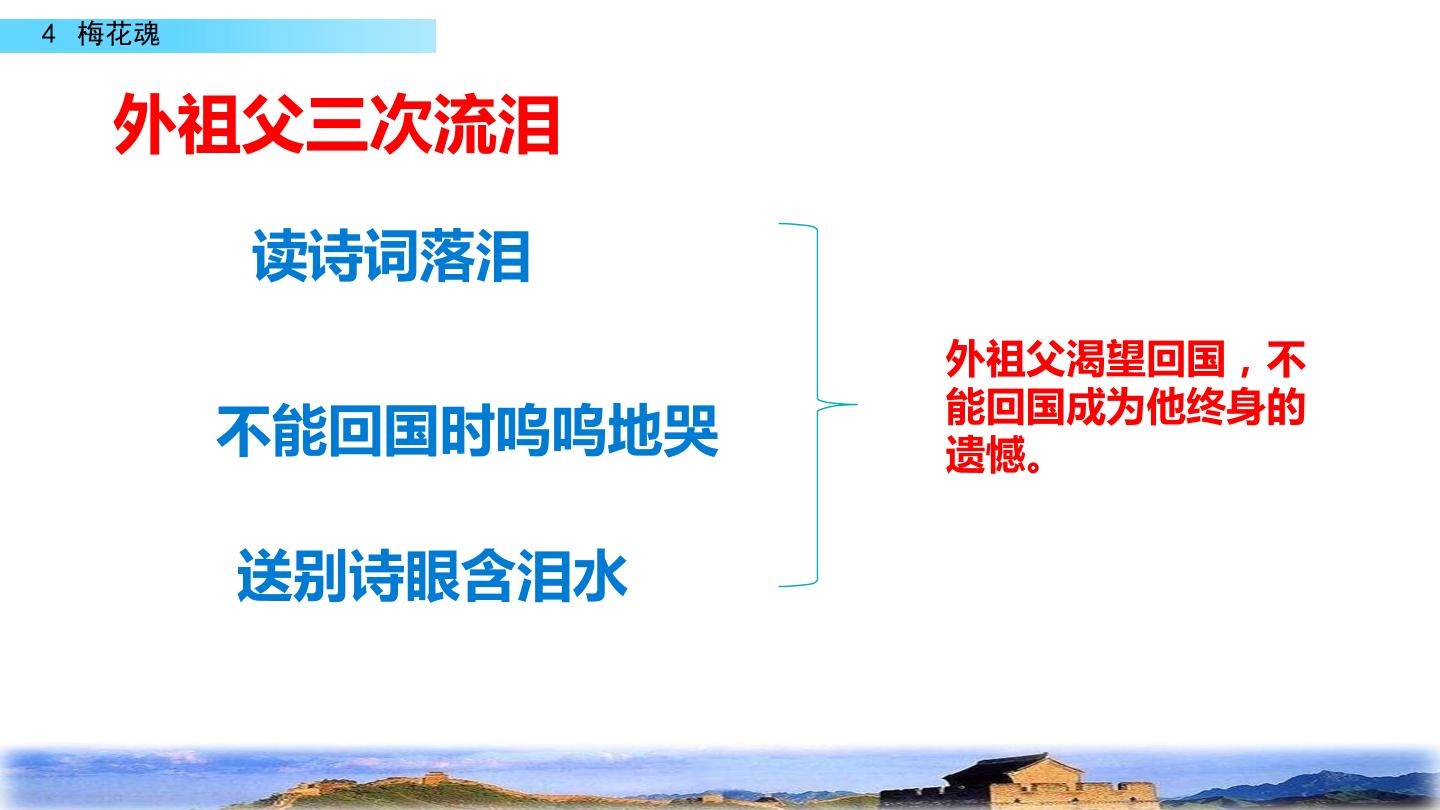 4 梅花魂

外祖父三次流泪

读诗词落泪

不能回国时呜呜地哭

送别诗眼含泪水

外祖父渴望回国，不能回国成为他终身的遗憾。